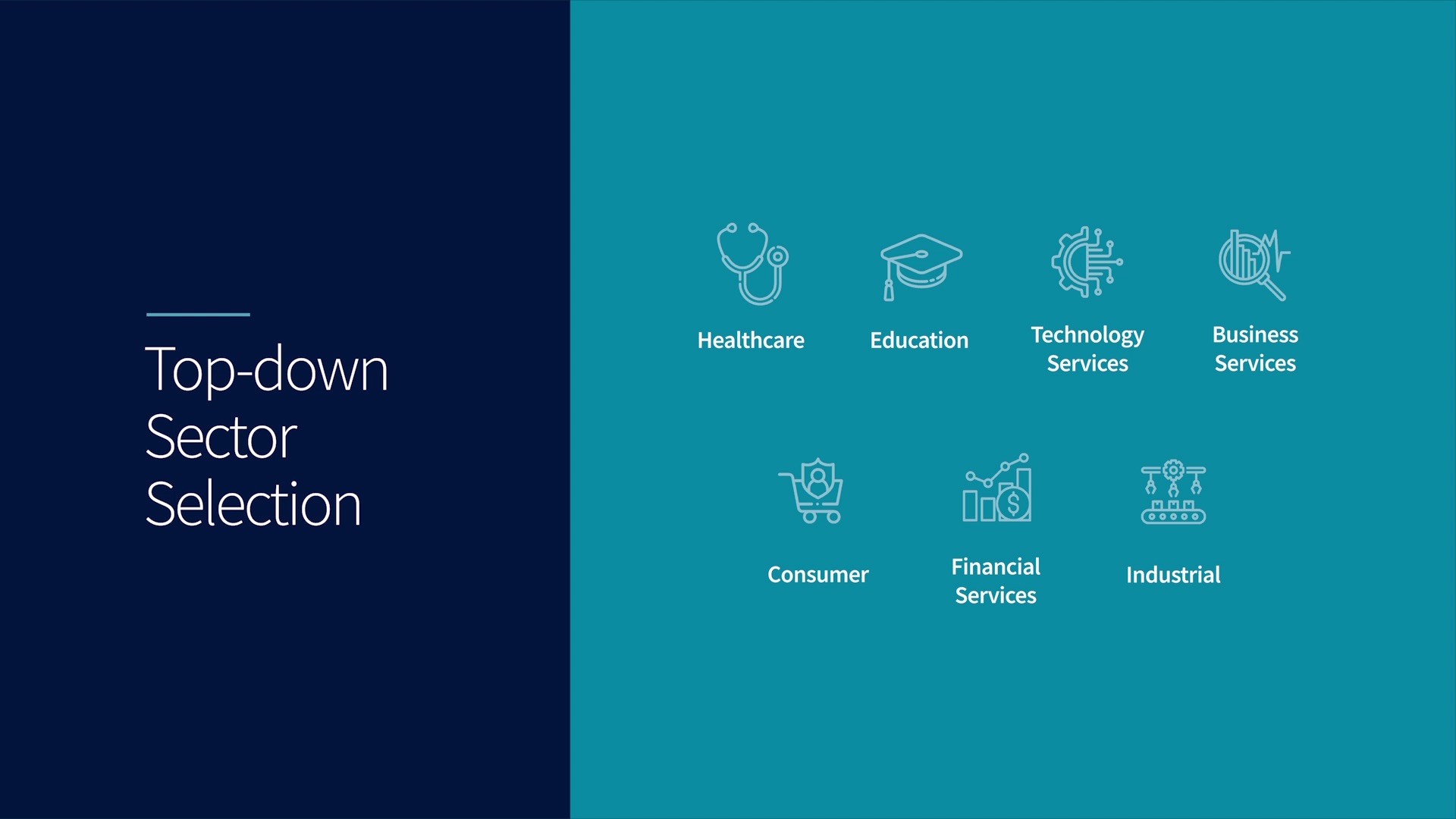 Top-down Sector Selection

Healthcare

Education

Technology Services

Business Services

Consumer

Financial Services

Industrial